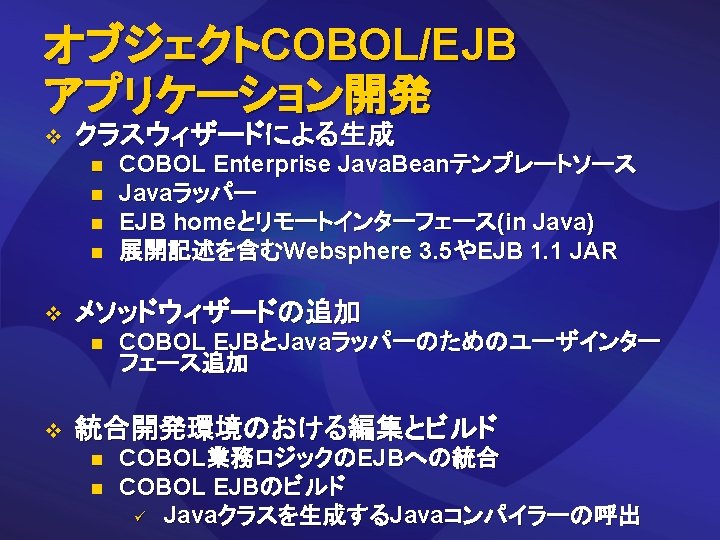 オブジェクトCOBOL/EJB
アプリケーション開発

❖ クラスウィザードによる生成
■ COBOL Enterprise JavaBeanテンプレートソース
■ Javaラッパー
■ EJB homeとリモートインターフェース(in Java)
■ 展開記述を含むWebsphere 3.5やEJB 1.1 JAR

❖ メソッドウィザードの追加
■ COBOL EJBとJavaラッパーのためのユーザインターフェース追加

❖ 統合開発環境のおける編集とビルド
■ COBOL業務ロジックのEJBへの統合
■ COBOL EJBのビルド
✓ Javaクラスを生成するJavaコンパイラーの呼出